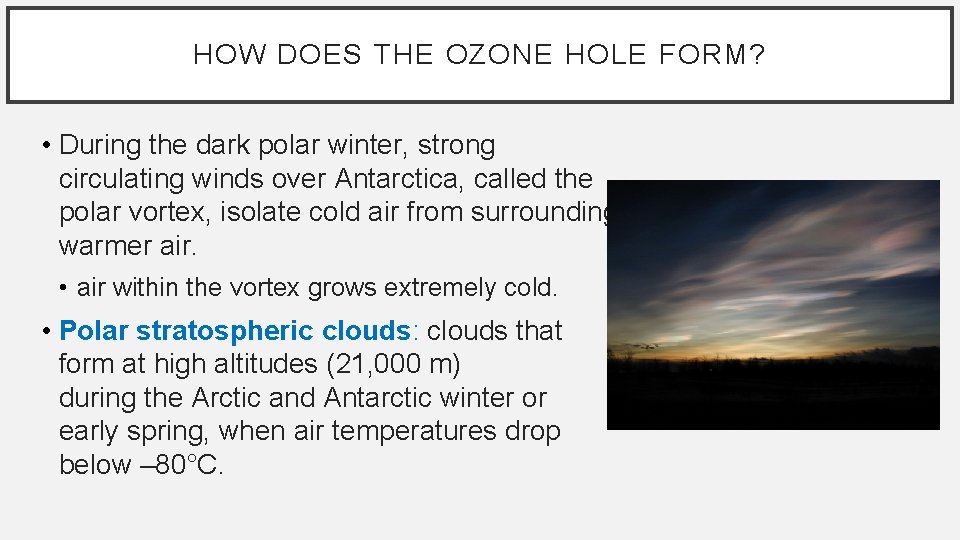 HOW DOES THE OZONE HOLE FORM?

• During the dark polar winter, strong circulating winds over Antarctica, called the polar vortex, isolate cold air from surrounding warmer air.

• air within the vortex grows extremely cold.

• Polar stratospheric clouds: clouds that form at high altitudes (21,000 m) during the Arctic and Antarctic winter or early spring, when air temperatures drop below –80°C.